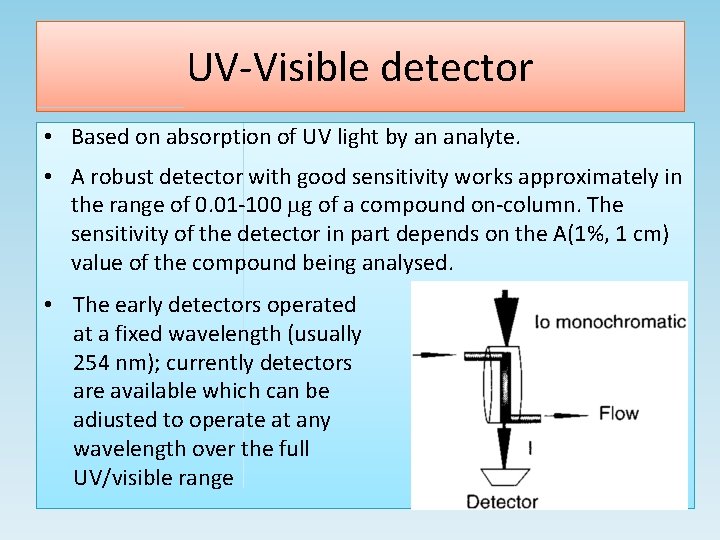 UV-Visible detector

• Based on absorption of UV light by an analyte.

• A robust detector with good sensitivity works approximately in the range of 0.01-100 μg of a compound on-column. The sensitivity of the detector in part depends on the A(1%, 1 cm) value of the compound being analysed.

• The early detectors operated at a fixed wavelength (usually 254 nm); currently detectors are available which can be adiusted to operate at any wavelength over the full UV/visible range

Io monochromatic

Flow

I

Detector